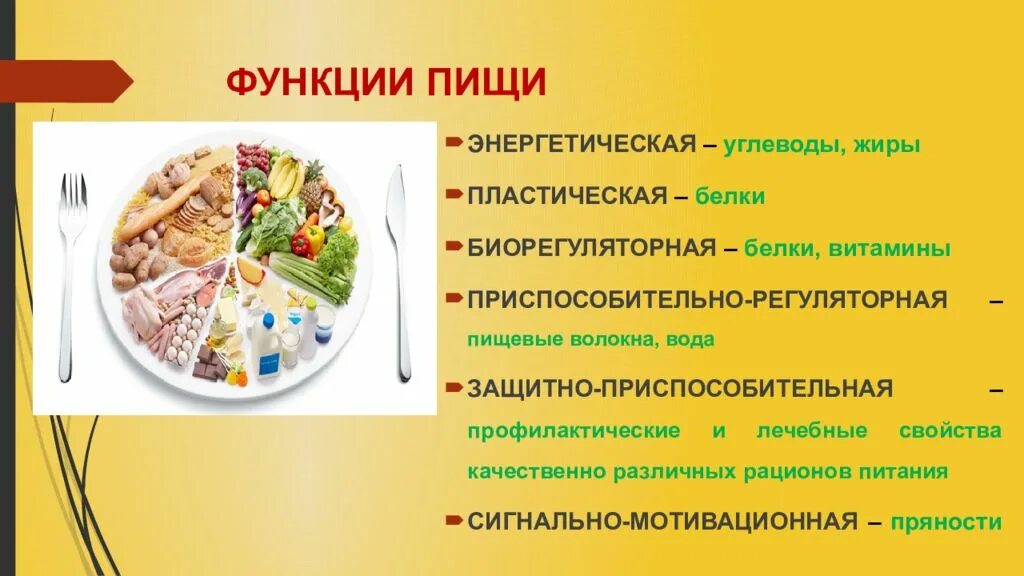 ФУНКЦИИ ПИЩИ

ЭНЕРГЕТИЧЕСКАЯ – углеводы, жиры

ПЛАСТИЧЕСКАЯ – белки

БИОРЕГУЛЯТОРНАЯ – белки, витамины

ПРИСПОСОБИТЕЛЬНО-РЕГУЛЯТОРНАЯ – пищевые волокна, вода

ЗАЩИТНО-ПРИСПОСОБИТЕЛЬНАЯ – профилактические и лечебные свойства качественно различных рационов питания

СИГНАЛЬНО-МОТИВАЦИОННАЯ – пряности